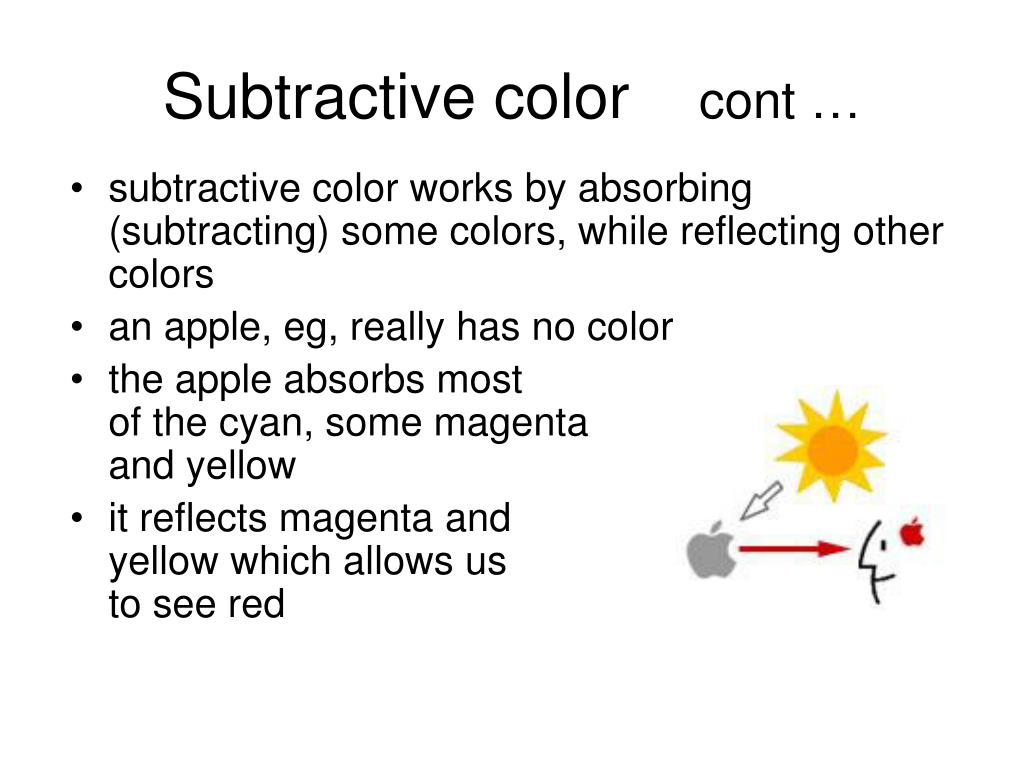 Subtractive color cont …

• subtractive color works by absorbing (subtracting) some colors, while reflecting other colors
• an apple, eg, really has no color
• the apple absorbs most of the cyan, some magenta and yellow
• it reflects magenta and yellow which allows us to see red